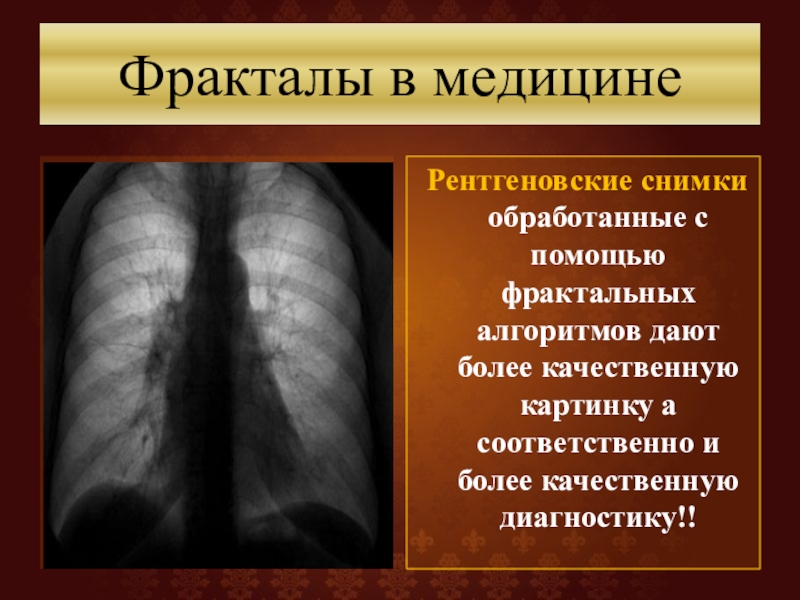 Фракталы в медицине

Рентгеновские снимки обработанные с помощью фрактальных алгоритмов дают более качественную картинку а соответственно и более качественную диагностику!!